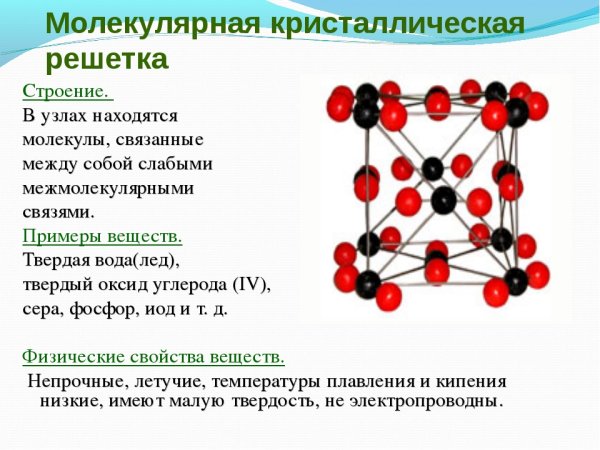 Молекулярная кристаллическая решетка

Строение.
В узлах находятся молекулы, связанные между собой слабыми межмолекулярными связями.

Примеры веществ.
Твердая вода(лед), твердый оксид углерода (IV), сера, фосфор, иод и т. д.

Физические свойства веществ.
Непрочные, летучие, температуры плавления и кипения низкие, имеют малую твердость, не электропроводны.